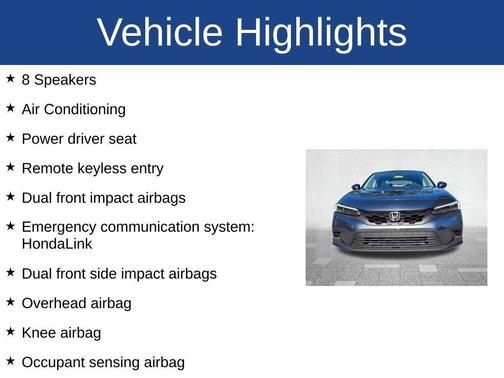 Vehicle Highlights

★ 8 Speakers

★ Air Conditioning

★ Power driver seat

★ Remote keyless entry

★ Dual front impact airbags

★ Emergency communication system: HondaLink

★ Dual front side impact airbags

★ Overhead airbag

★ Knee airbag

★ Occupant sensing airbag